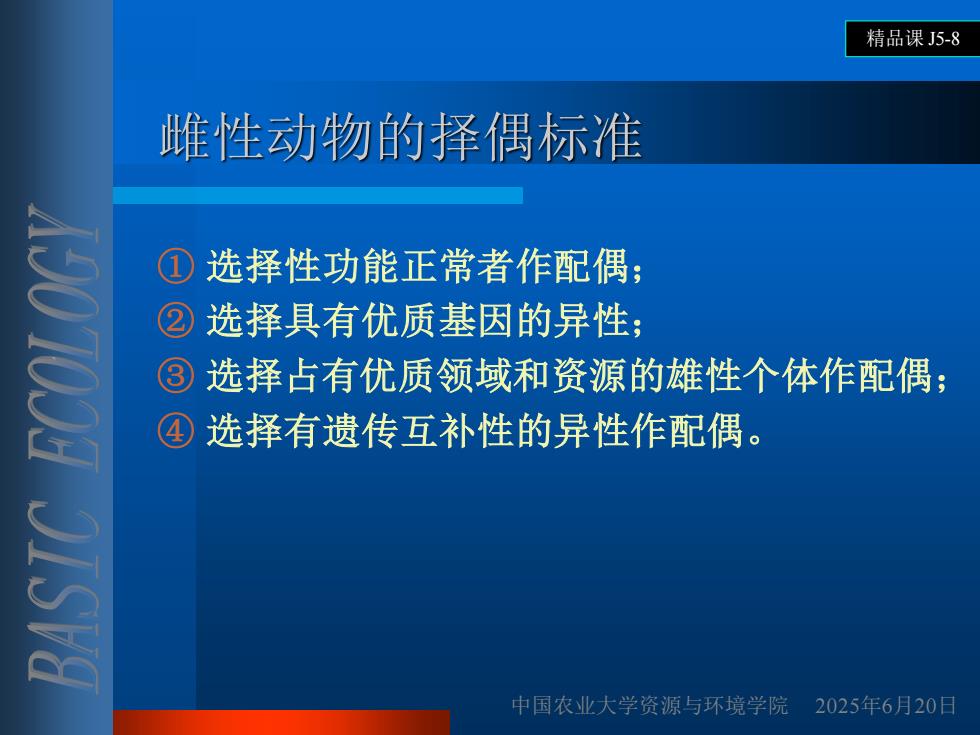 精品课 J5-8

BASIC ECOLOGY

雌性动物的择偶标准

① 选择性功能正常者作配偶；
② 选择具有优质基因的异性；
③ 选择占有优质领域和资源的雄性个体作配偶；
④ 选择有遗传互补性的异性作配偶。

中国农业大学资源与环境学院　2025年6月20日